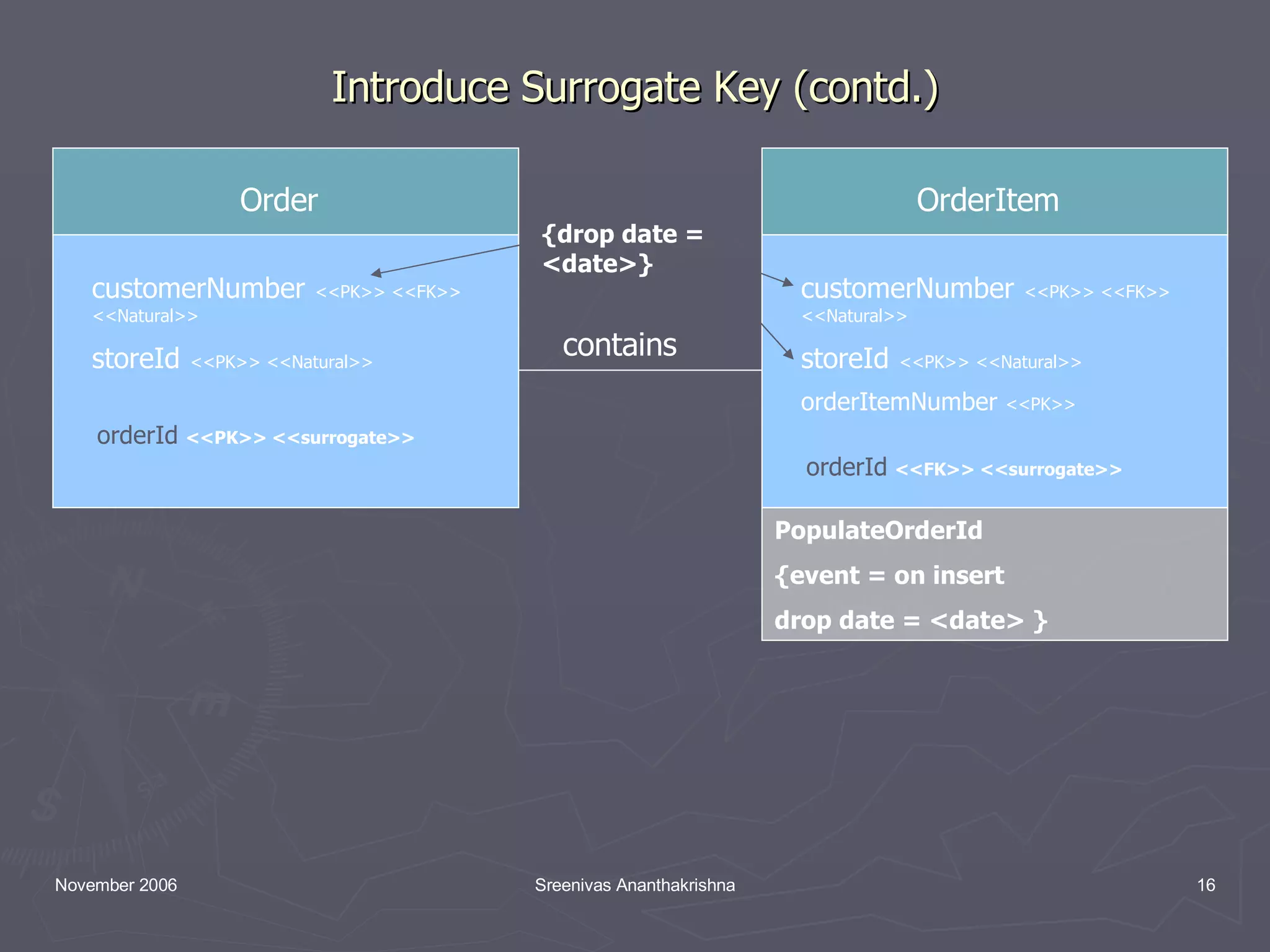 Introduce Surrogate Key (contd.)

Order

customerNumber <<PK>> <<FK>> <<Natural>>

storeId <<PK>> <<Natural>>

orderId <<PK>> <<surrogate>>

{drop date = <date>}

contains

OrderItem

customerNumber <<PK>> <<FK>> <<Natural>>

storeId <<PK>> <<Natural>>

orderItemNumber <<PK>>

orderId <<FK>> <<surrogate>>

PopulateOrderId

{event = on insert

drop date = <date> }

November 2006

Sreenivas Ananthakrishna

16